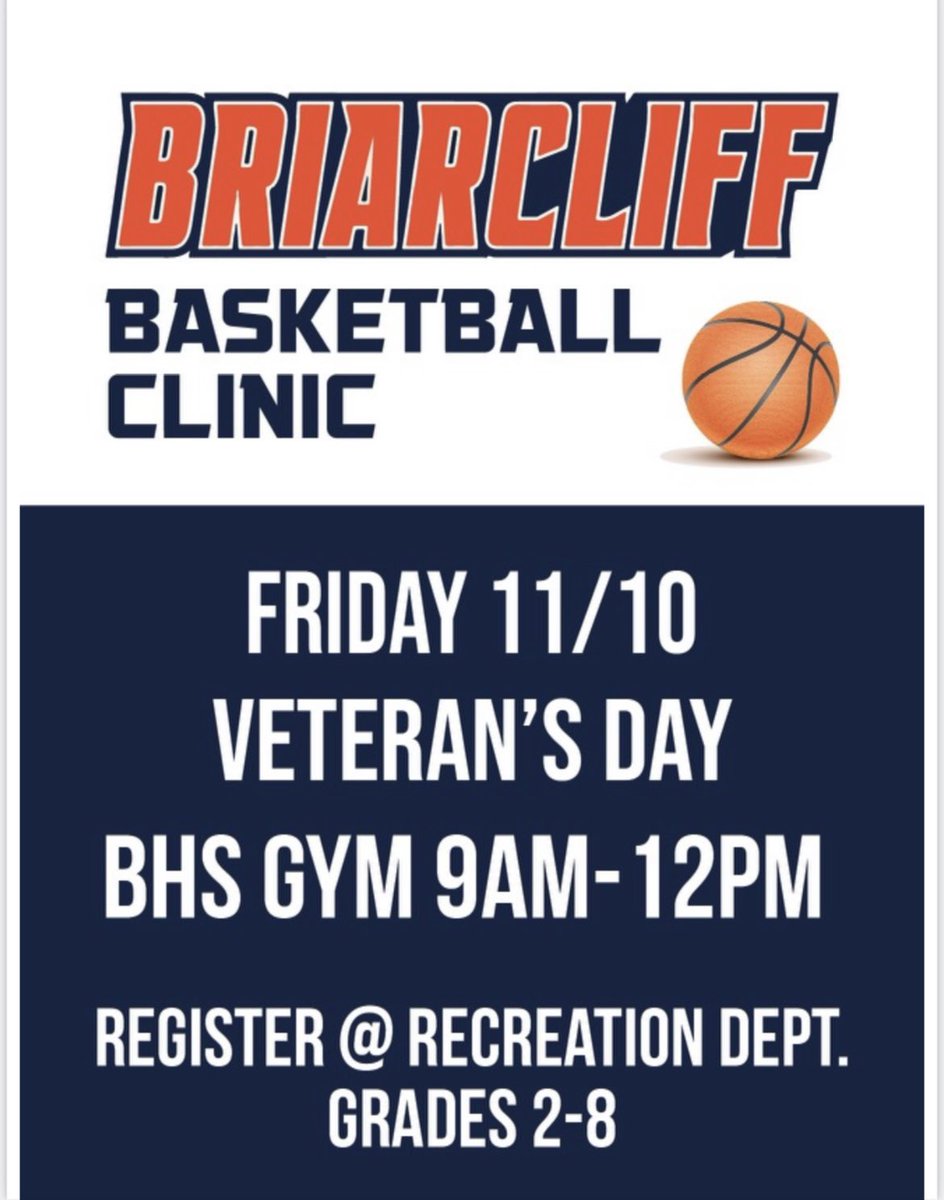 BRIARCLIFF

BASKETBALL CLINIC

FRIDAY 11/10
VETERAN'S DAY
BHS GYM 9AM-12PM

REGISTER @ RECREATION DEPT.
GRADES 2-8